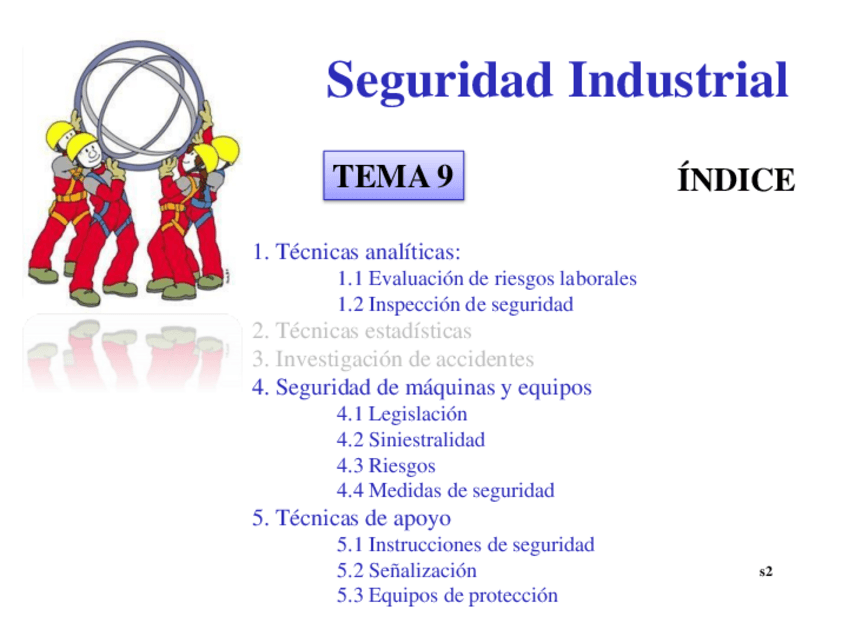 Seguridad Industrial

TEMA 9

ÍNDICE

1. Técnicas analíticas:
1.1 Evaluación de riesgos laborales
1.2 Inspección de seguridad
2. Técnicas estadísticas
3. Investigación de accidentes
4. Seguridad de máquinas y equipos
4.1 Legislación
4.2 Siniestralidad
4.3 Riesgos
4.4 Medidas de seguridad
5. Técnicas de apoyo
5.1 Instrucciones de seguridad
5.2 Señalización
5.3 Equipos de protección

s2